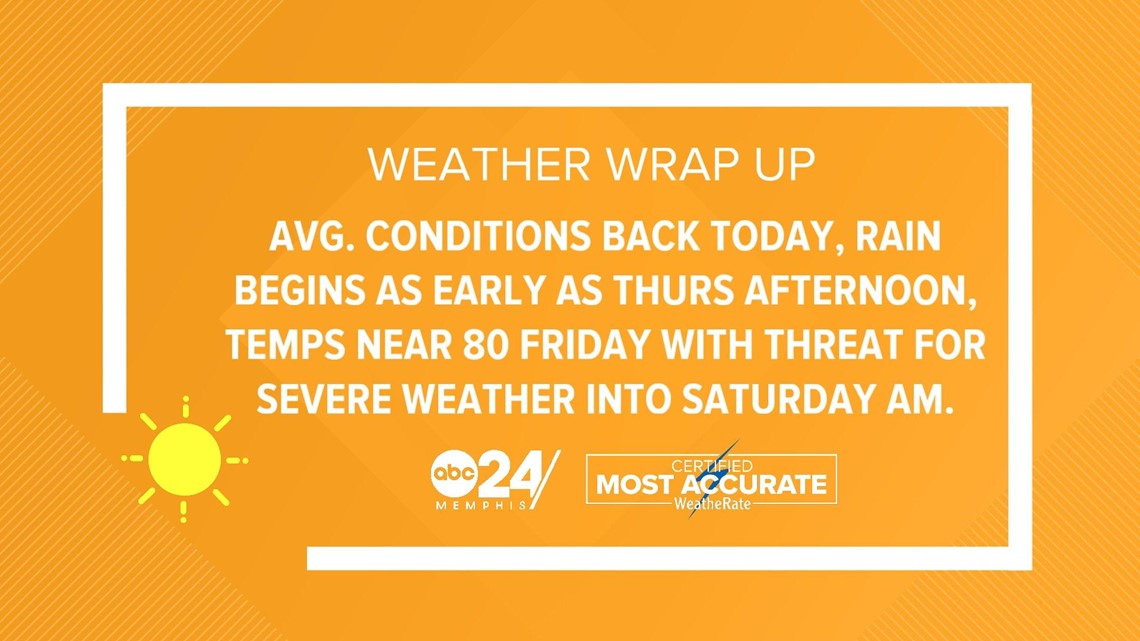 WEATHER WRAP UP

AVG. CONDITIONS BACK TODAY, RAIN BEGINS AS EARLY AS THURS AFTERNOON, TEMPS NEAR 80 FRIDAY WITH THREAT FOR SEVERE WEATHER INTO SATURDAY AM.

abc 24 MEMPHIS

CERTIFIED MOST ACCURATE WeatheRate